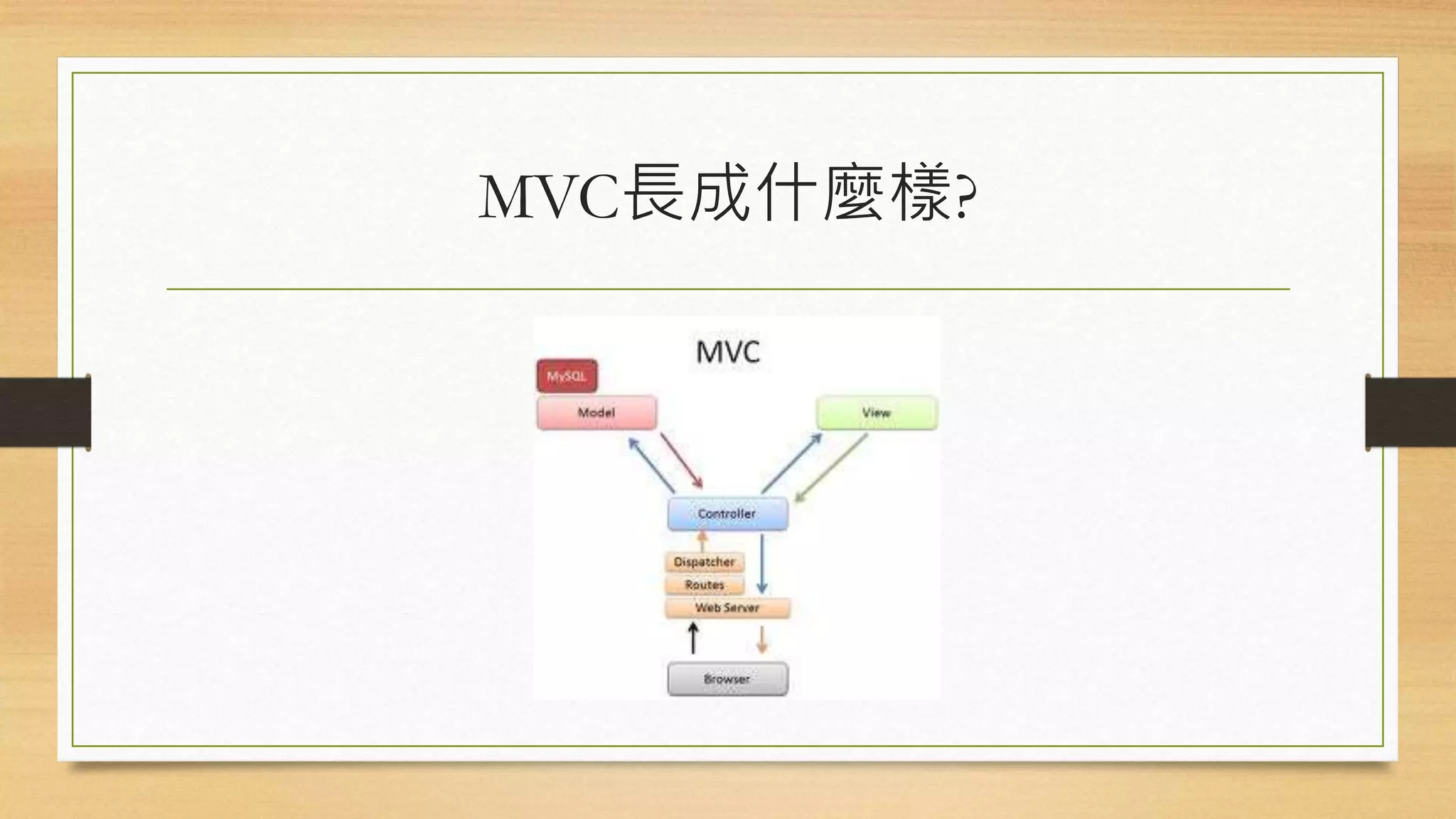 MVC長成什麼樣?

MVC

MySQL

Model

View

Controller

Dispatcher

Routes

Web Server

Browser